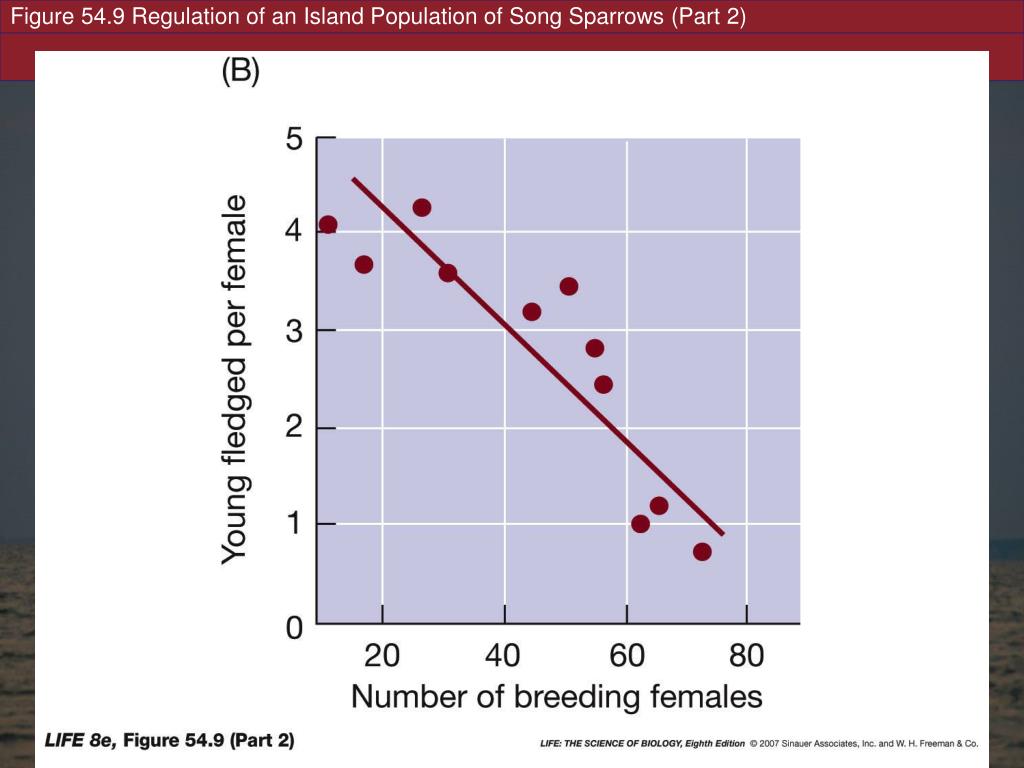 Figure 54.9 Regulation of an Island Population of Song Sparrows (Part 2)

(B)

Young fledged per female

5
4
3
2
1
0

20
40
60
80

Number of breeding females

LIFE 8e, Figure 54.9 (Part 2)

LIFE: THE SCIENCE OF BIOLOGY, Eighth Edition © 2007 Sinauer Associates, Inc. and W. H. Freeman & Co.